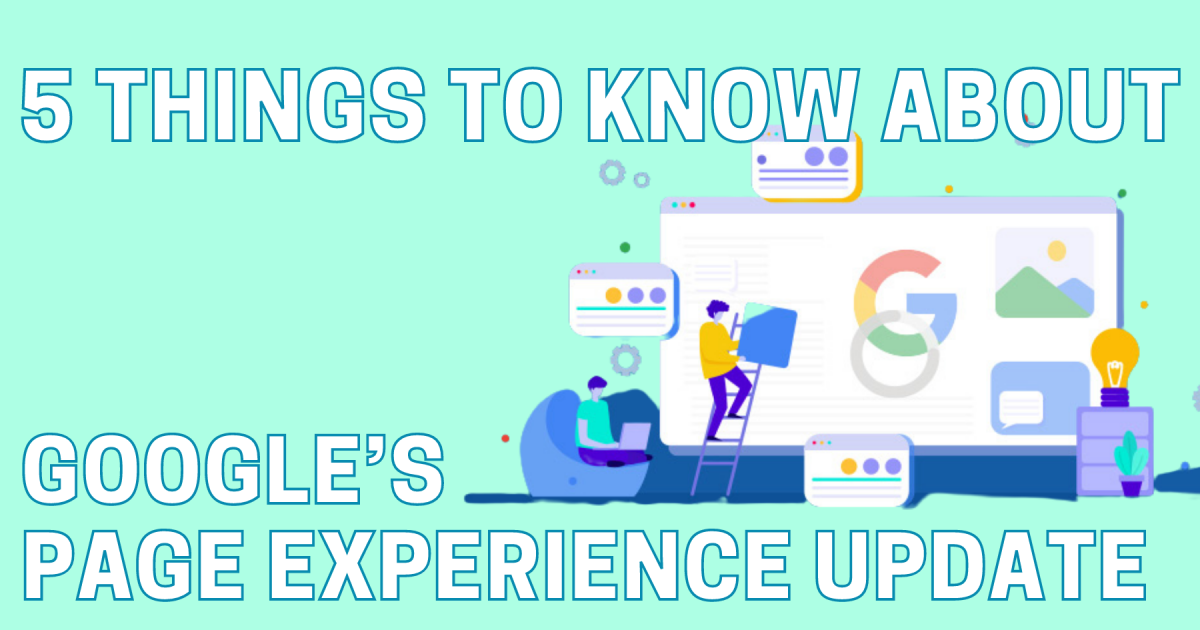 5 THINGS TO KNOW ABOUT

GOOGLE'S
PAGE EXPERIENCE UPDATE